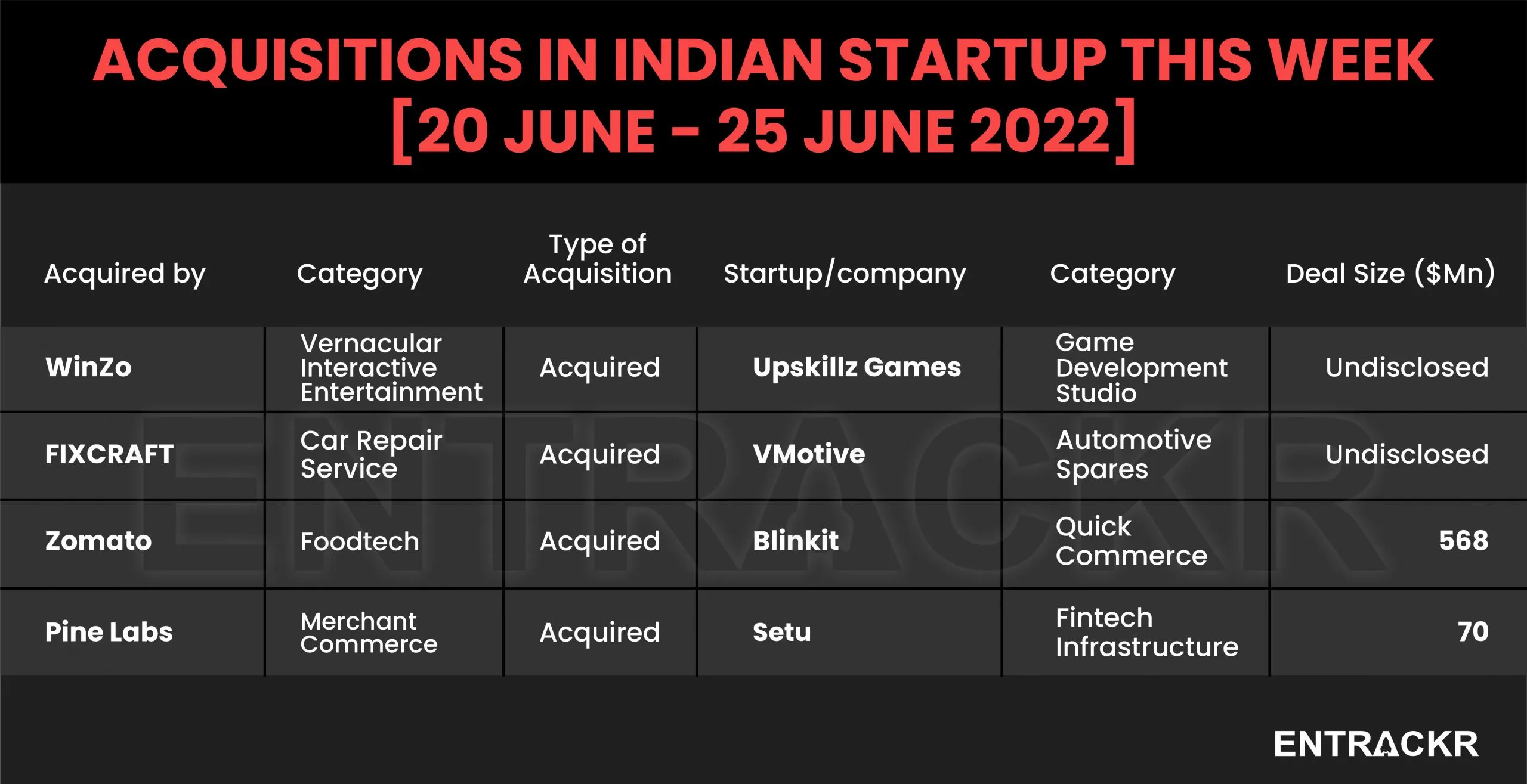 ACQUISITIONS IN INDIAN STARTUP THIS WEEK
[20 JUNE - 25 JUNE 2022]

| Acquired by | Category | Type of Acquisition | Startup/company | Category | Deal Size ($Mn) |
|---|---|---|---|---|---|
| WinZo | Vernacular Interactive Entertainment | Acquired | Upskillz Games | Game Development Studio | Undisclosed |
| FIXCRAFT | Car Repair Service | Acquired | VMotive | Automotive Spares | Undisclosed |
| Zomato | Foodtech | Acquired | Blinkit | Quick Commerce | 568 |
| Pine Labs | Merchant Commerce | Acquired | Setu | Fintech Infrastructure | 70 |

ENTRACKR

ENTRACKR